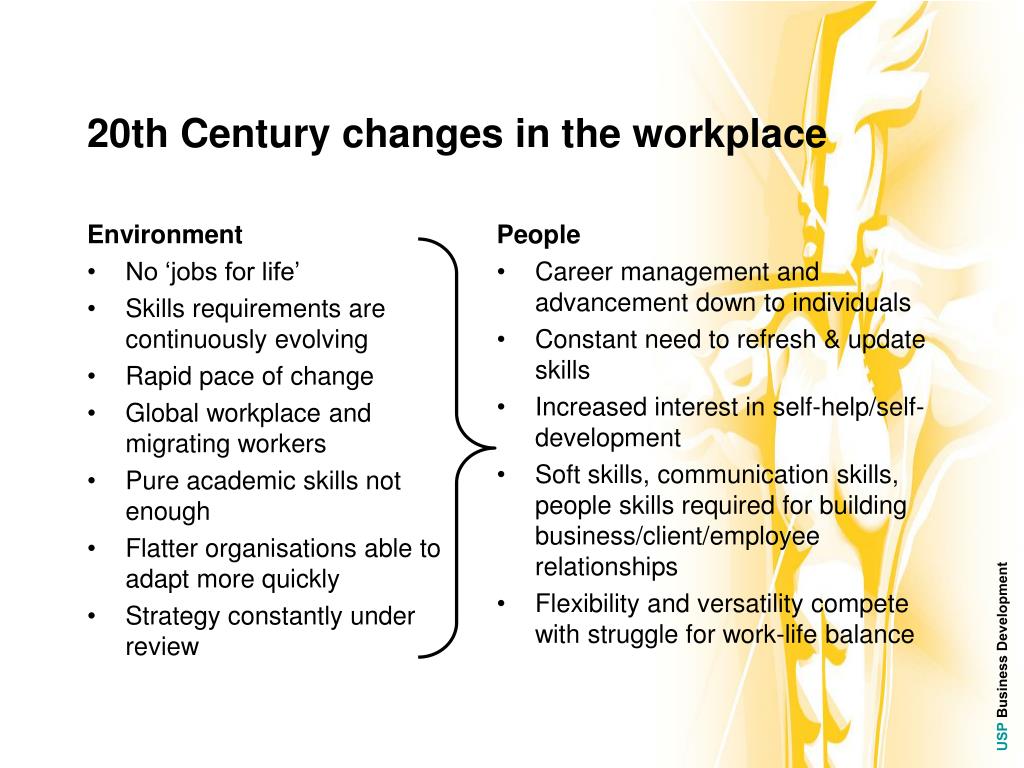 20th Century changes in the workplace

Environment
• No ‘jobs for life’
• Skills requirements are continuously evolving
• Rapid pace of change
• Global workplace and migrating workers
• Pure academic skills not enough
• Flatter organisations able to adapt more quickly
• Strategy constantly under review

People
• Career management and advancement down to individuals
• Constant need to refresh & update skills
• Increased interest in self-help/self-development
• Soft skills, communication skills, people skills required for building business/client/employee relationships
• Flexibility and versatility compete with struggle for work-life balance

USP Business Development